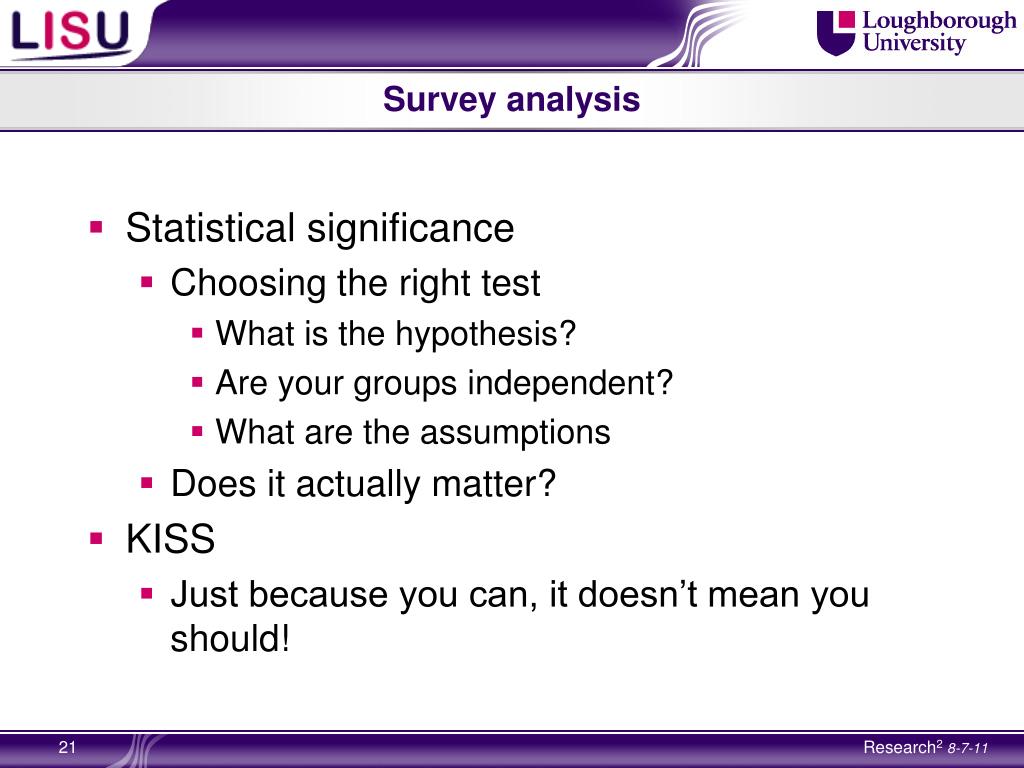 LISU

Loughborough University

Survey analysis

- Statistical significance
  - Choosing the right test
    - What is the hypothesis?
    - Are your groups independent?
    - What are the assumptions
  - Does it actually matter?
- KISS
  - Just because you can, it doesn't mean you should!

21

Research$^2$ 8-7-11